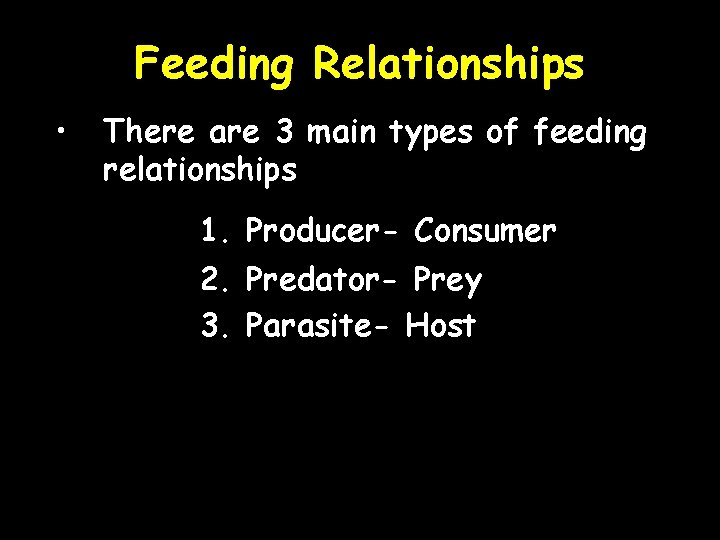 Feeding Relationships

• There are 3 main types of feeding relationships

1. Producer- Consumer
2. Predator- Prey
3. Parasite- Host